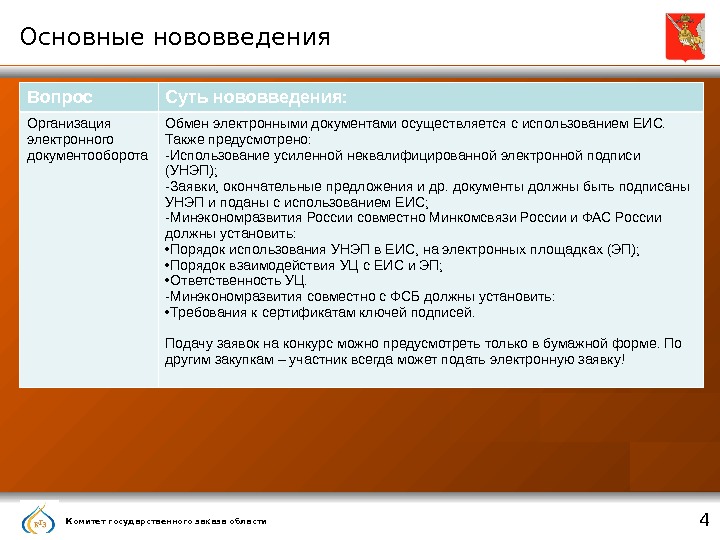 Основные нововведения

| Вопрос | Суть нововведения: |
|---|---|
| Организация электронного документооборота | Обмен электронными документами осуществляется с использованием ЕИС. Также предусмотрено: -Использование усиленной неквалифицированной электронной подписи (УНЭП); -Заявки, окончательные предложения и др. документы должны быть подписаны УНЭП и поданы с использованием ЕИС; -Минэкономразвития России совместно Минкомсвязи России и ФАС России должны установить: •Порядок использования УНЭП в ЕИС, на электронных площадках (ЭП); •Порядок взаимодействия УЦ с ЕИС и ЭП; •Ответственность УЦ. -Минэкономразвития совместно с ФСБ должны установить: •Требования к сертификатам ключей подписей. Подачу заявок на конкурс можно предусмотреть только в бумажной форме. По другим закупкам – участник всегда может подать электронную заявку! |

КГЗ

Комитет государственного заказа области

4